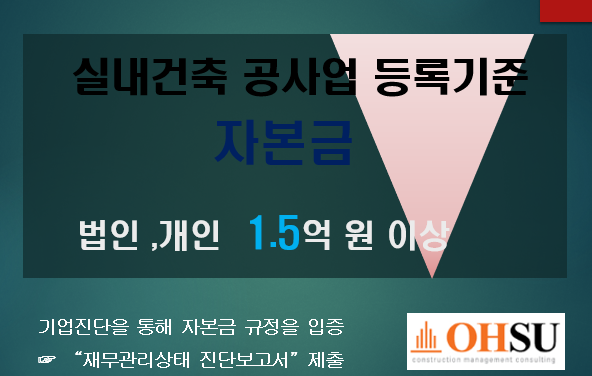 실내건축 공사업 등록기준

자본금

법인 ,개인 1.5억 원 이상

기업진단을 통해 자본금 규정을 입증

☞ "재무관리상태 진단보고서" 제출

OHSU
construction management consulting